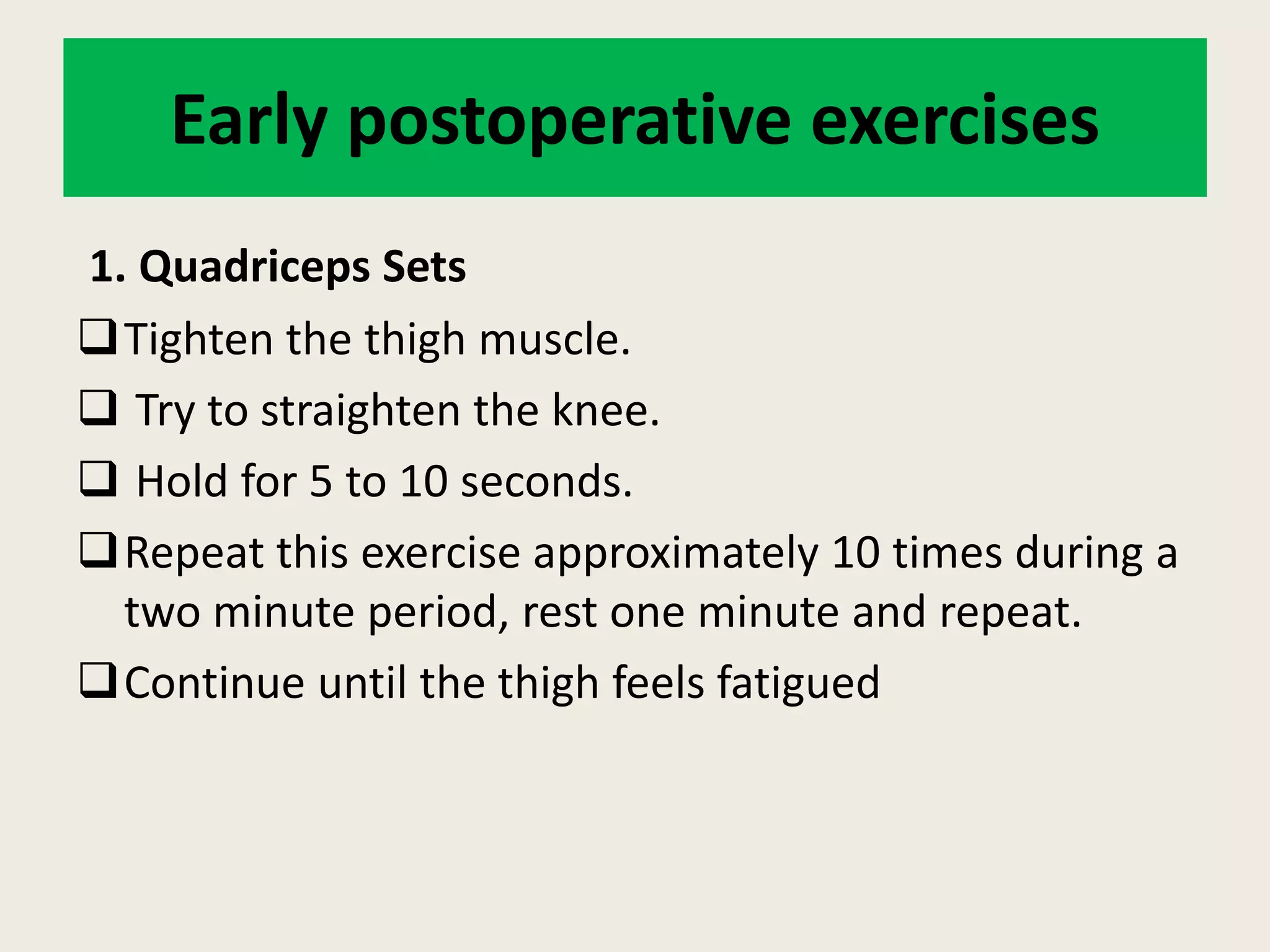 Early postoperative exercises

1. Quadriceps Sets

❑ Tighten the thigh muscle.

❑ Try to straighten the knee.

❑ Hold for 5 to 10 seconds.

❑ Repeat this exercise approximately 10 times during a two minute period, rest one minute and repeat.

❑ Continue until the thigh feels fatigued